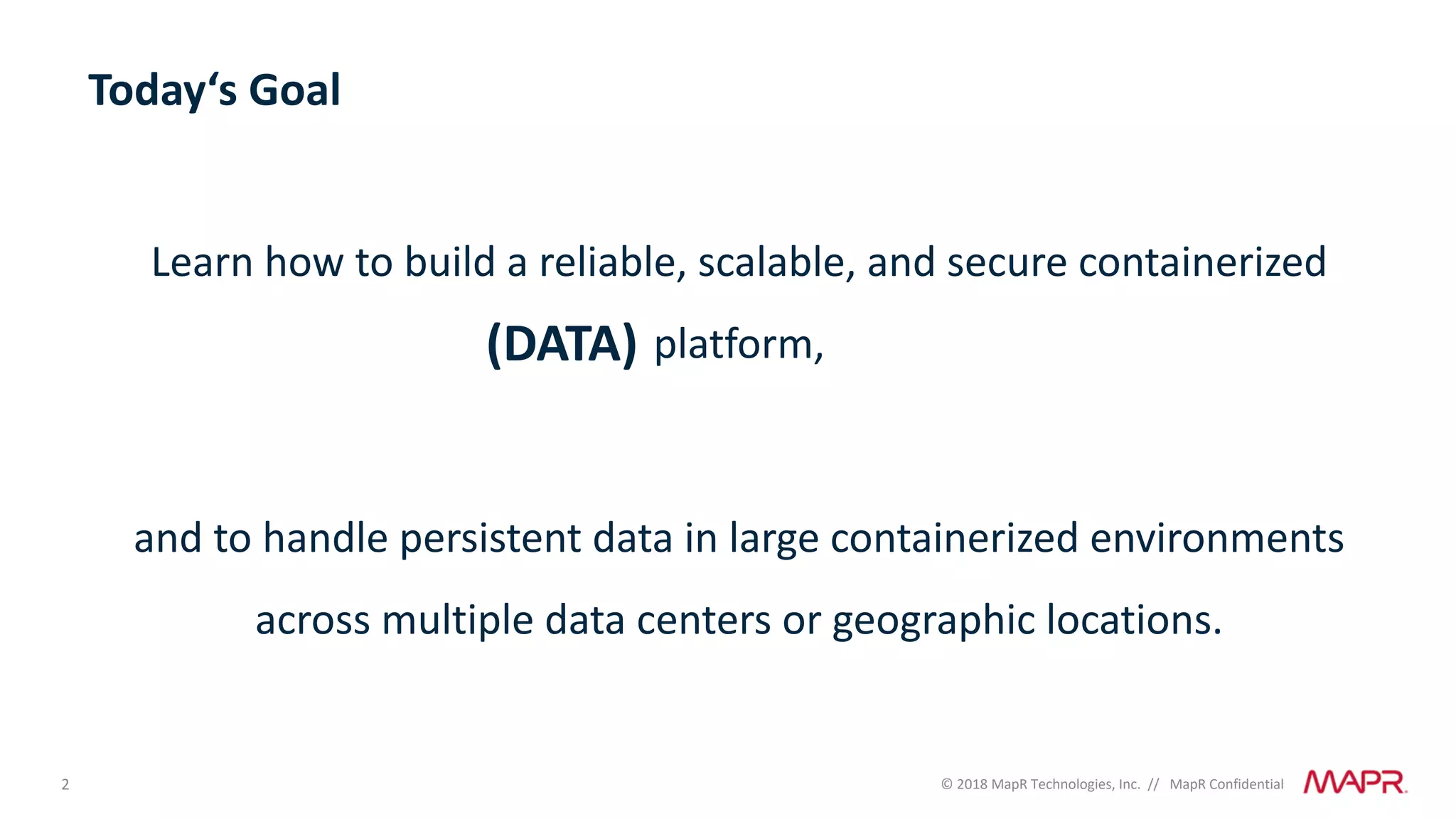 Today‘s Goal

Learn how to build a reliable, scalable, and secure containerized (DATA) platform,

and to handle persistent data in large containerized environments across multiple data centers or geographic locations.

2

© 2018 MapR Technologies, Inc. // MapR Confidential

MAPR.